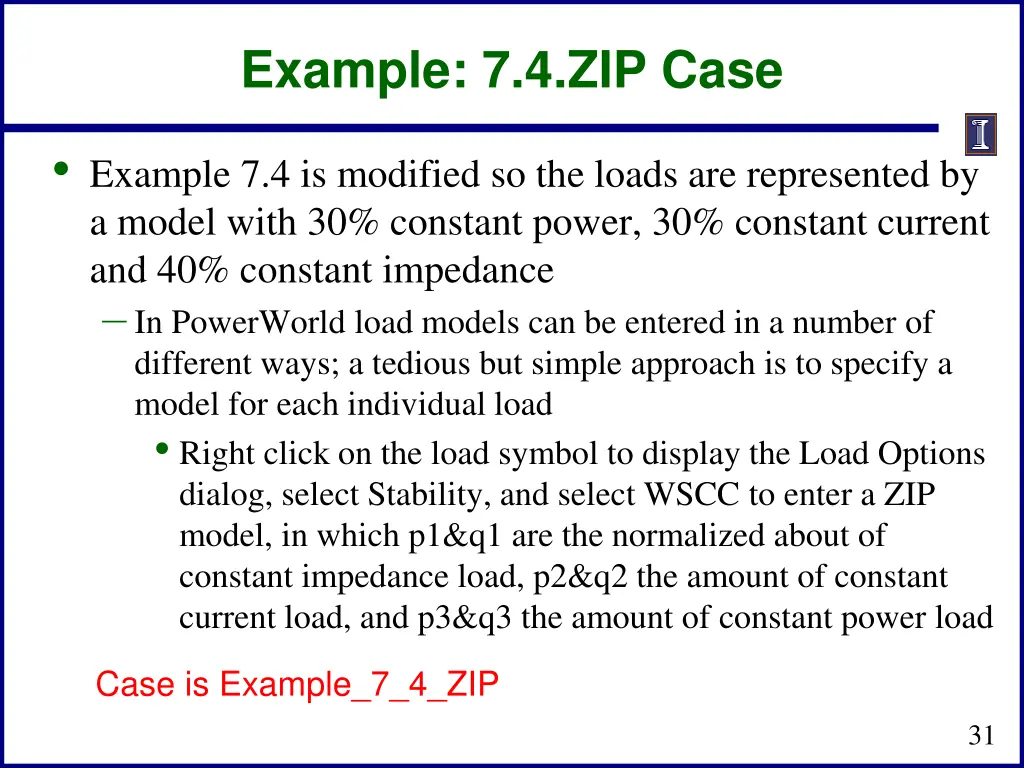 Example: 7.4.ZIP Case

I

• Example 7.4 is modified so the loads are represented by a model with 30% constant power, 30% constant current and 40% constant impedance

– In PowerWorld load models can be entered in a number of different ways; a tedious but simple approach is to specify a model for each individual load

• Right click on the load symbol to display the Load Options dialog, select Stability, and select WSCC to enter a ZIP model, in which p1&q1 are the normalized about of constant impedance load, p2&q2 the amount of constant current load, and p3&q3 the amount of constant power load

Case is Example_7_4_ZIP

31